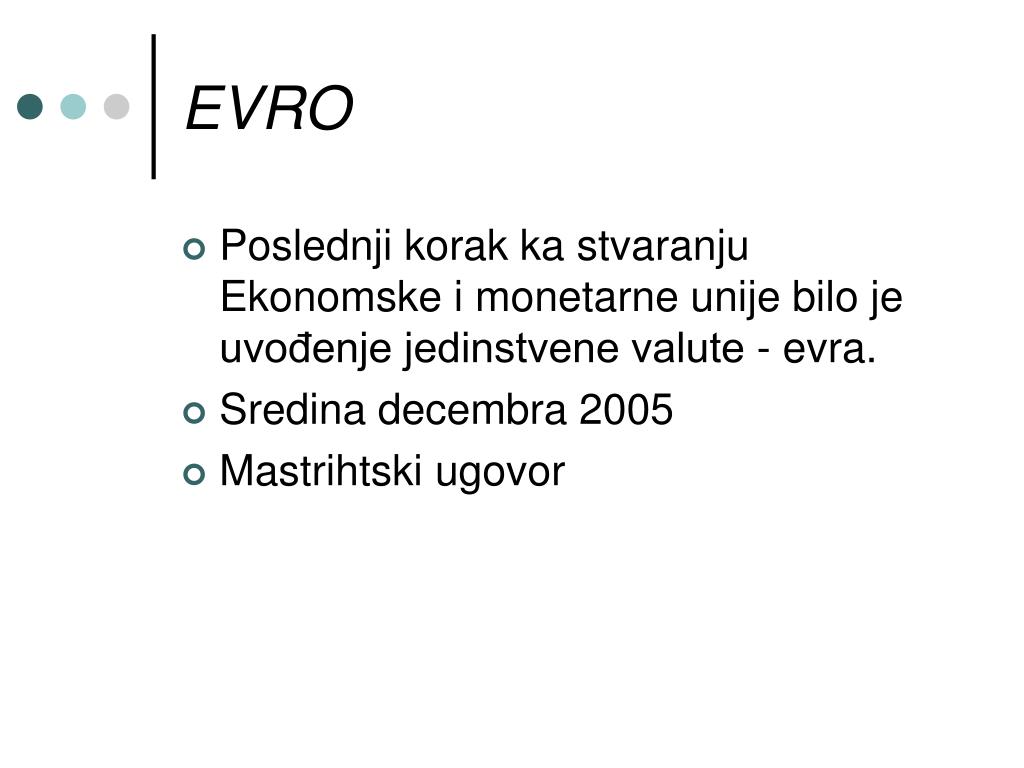 EVRO

Poslednji korak ka stvaranju Ekonomske i monetarne unije bilo je uvođenje jedinstvene valute - evra.
Sredina decembra 2005
Mastrihtski ugovor